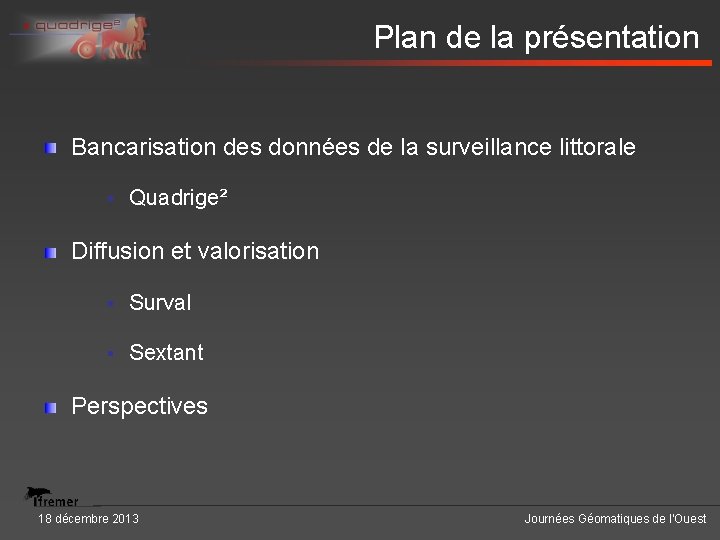 quadrige²

Plan de la présentation

Bancarisation des données de la surveillance littorale

Quadrige²

Diffusion et valorisation

Surval

Sextant

Perspectives

Ifremer

18 décembre 2013

Journées Géomatiques de l'Ouest